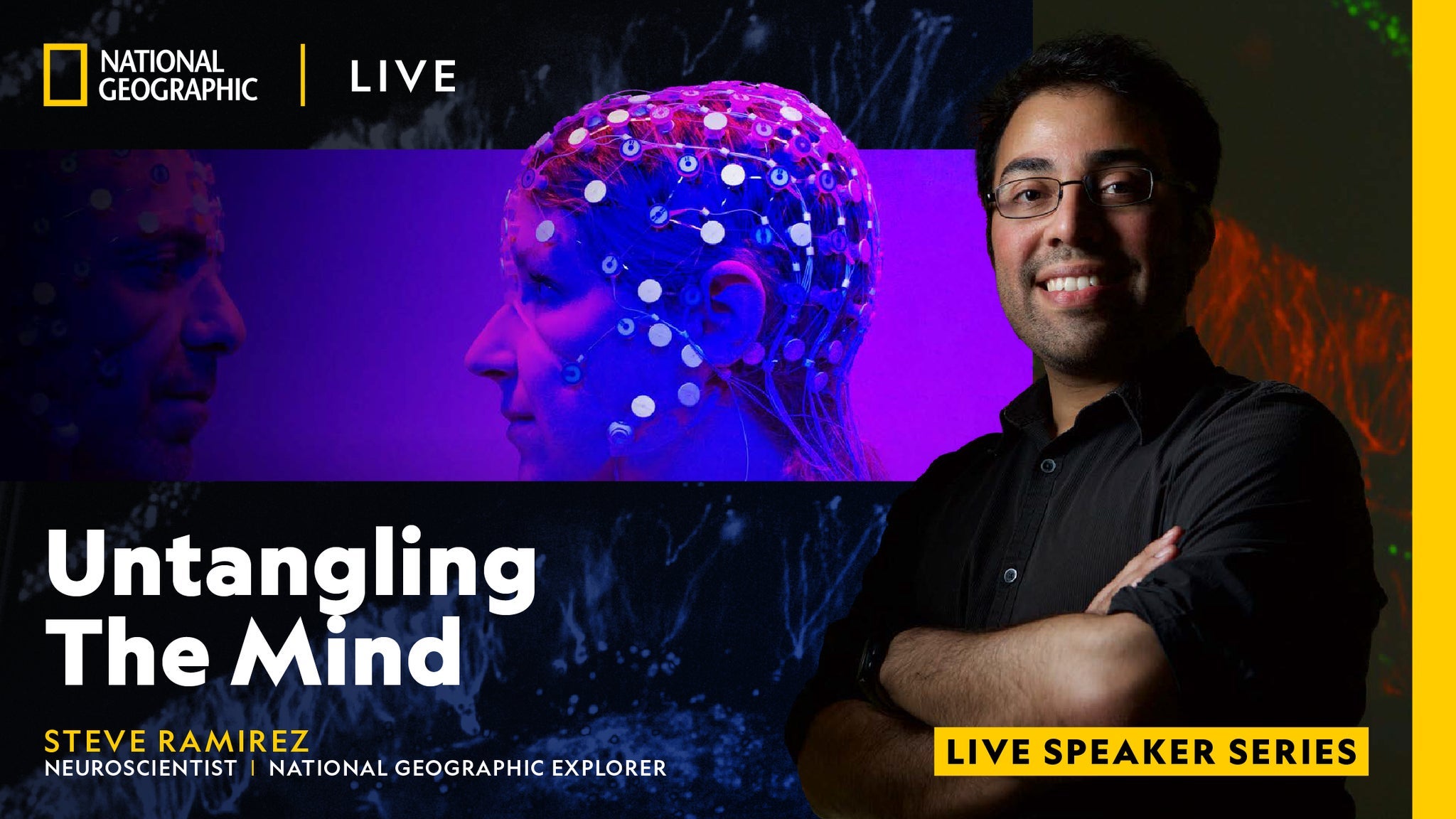 NATIONAL GEOGRAPHIC | LIVE

Untangling The Mind

STEVE RAMIREZ
NEUROSCIENTIST | NATIONAL GEOGRAPHIC EXPLORER

LIVE SPEAKER SERIES